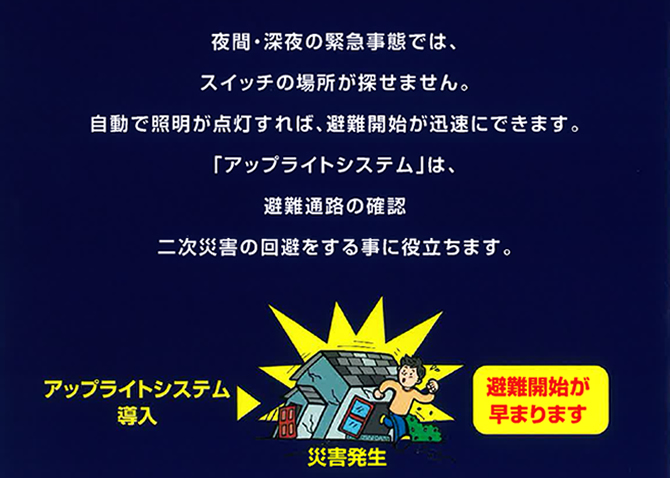 夜間・深夜の緊急事態では、

スイッチの場所が探せません。

自動で照明が点灯すれば、避難開始が迅速にできます。

「アップライトシステム」は、

避難通路の確認

二次災害の回避をする事に役立ちます。

アップライトシステム
導入

災害発生

避難開始が
早まります